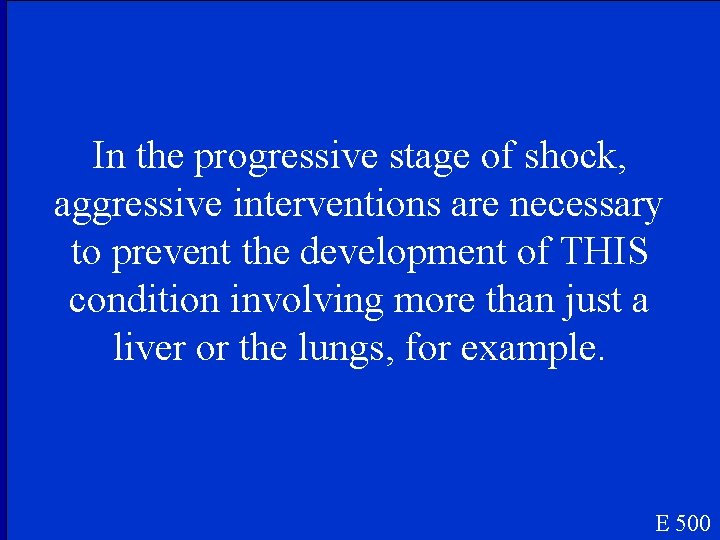 In the progressive stage of shock, aggressive interventions are necessary to prevent the development of THIS condition involving more than just a liver or the lungs, for example.

E 500